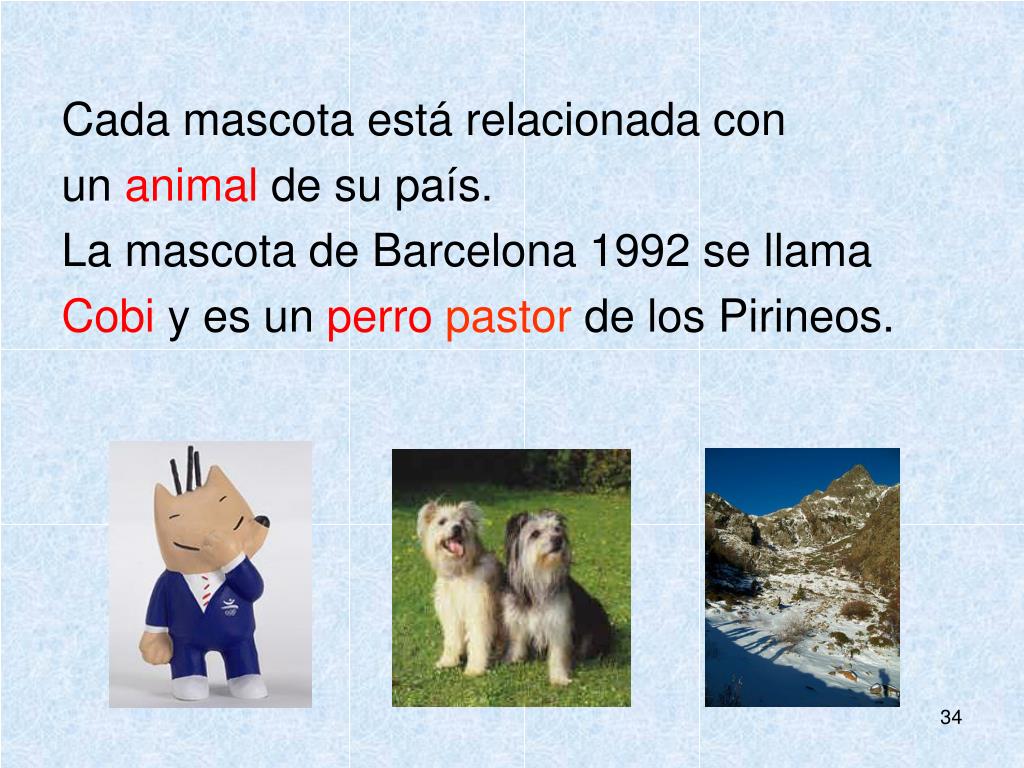 Cada mascota está relacionada con un animal de su país.
La mascota de Barcelona 1992 se llama Cobi y es un perro pastor de los Pirineos.

34